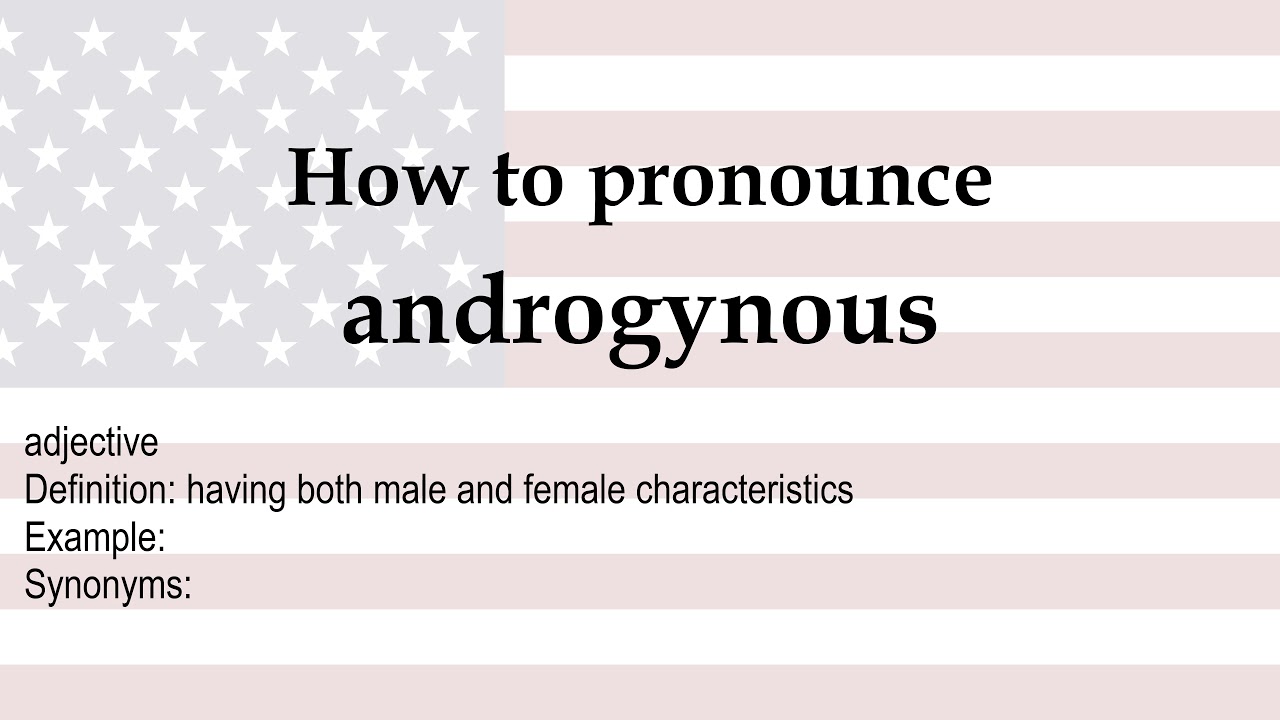 How to pronounce
androgynous

adjective
Definition: having both male and female characteristics
Example:
Synonyms: